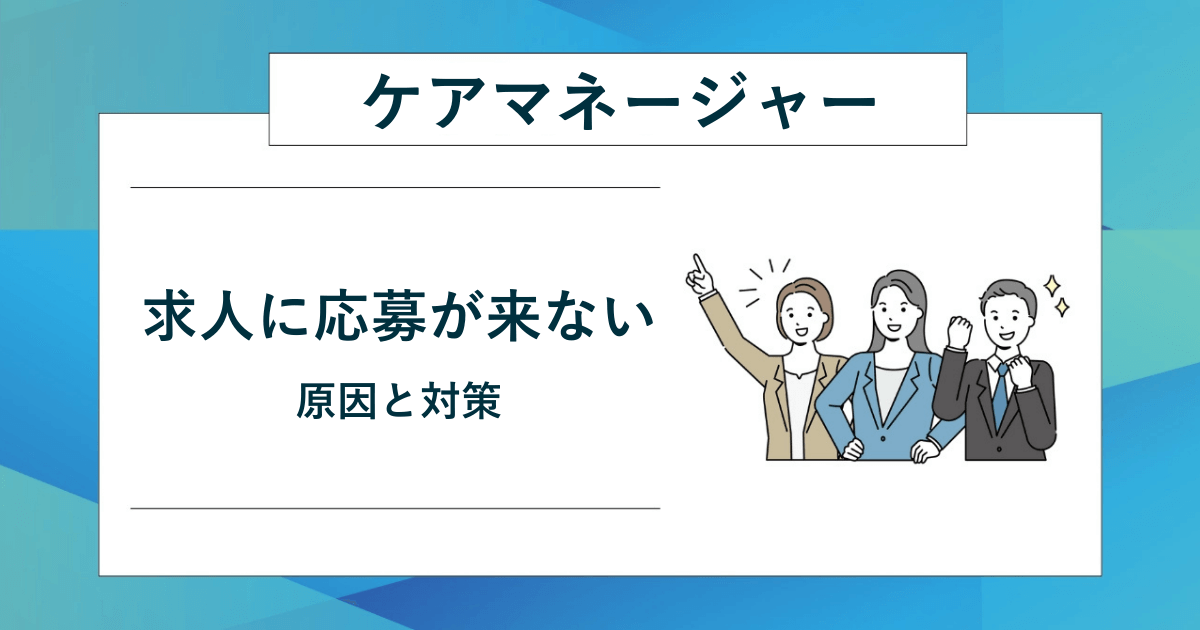 ケアマネージャー

求人に応募が来ない

原因と対策